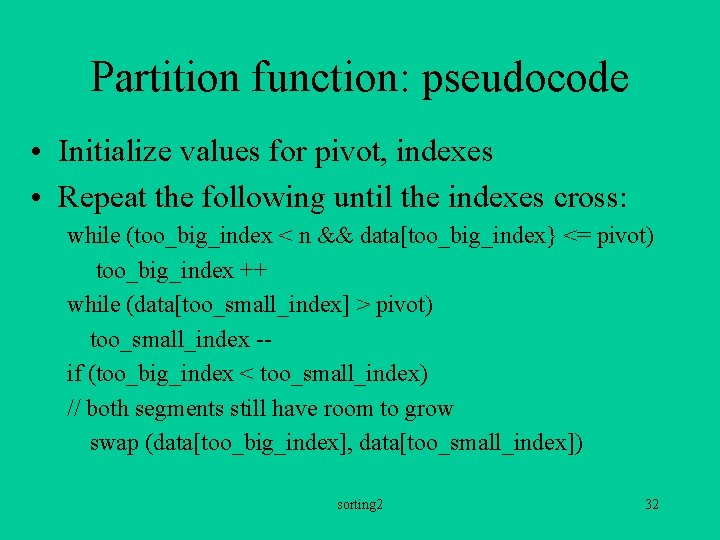 Partition function: pseudocode

• Initialize values for pivot, indexes
• Repeat the following until the indexes cross:

while (too_big_index < n && data[too_big_index} <= pivot)
too_big_index ++
while (data[too_small_index] > pivot)
too_small_index --
if (too_big_index < too_small_index)
// both segments still have room to grow
swap (data[too_big_index], data[too_small_index])

sorting2

32